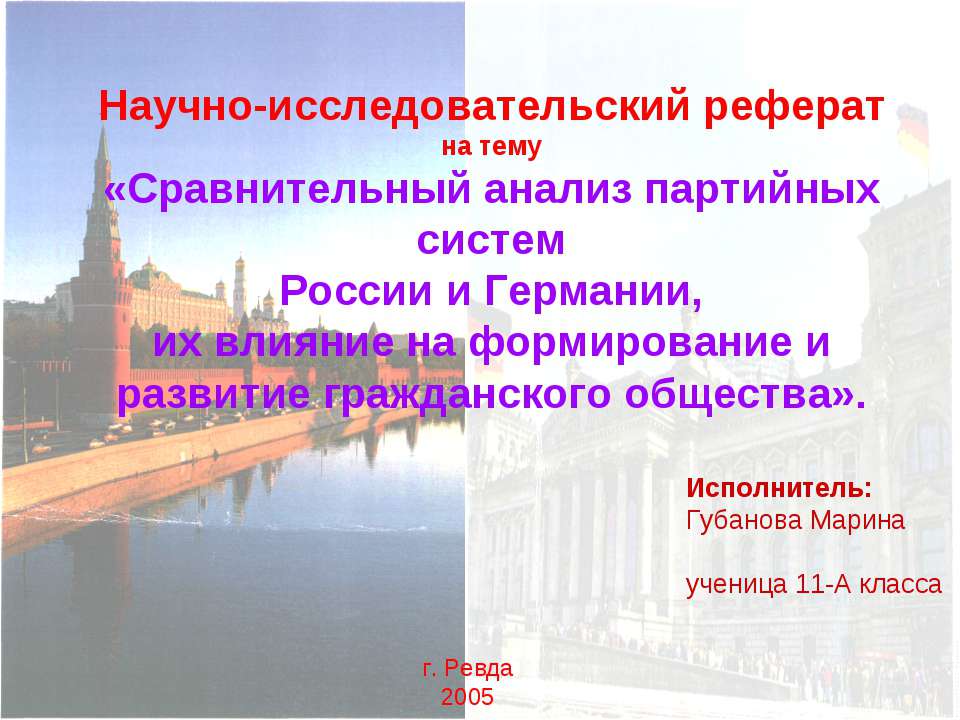 Научно-исследовательский реферат
на тему
«Сравнительный анализ партийных систем
России и Германии,
их влияние на формирование и развитие гражданского общества».

Исполнитель:
Губанова Марина

ученица 11-А класса

г. Ревда
2005